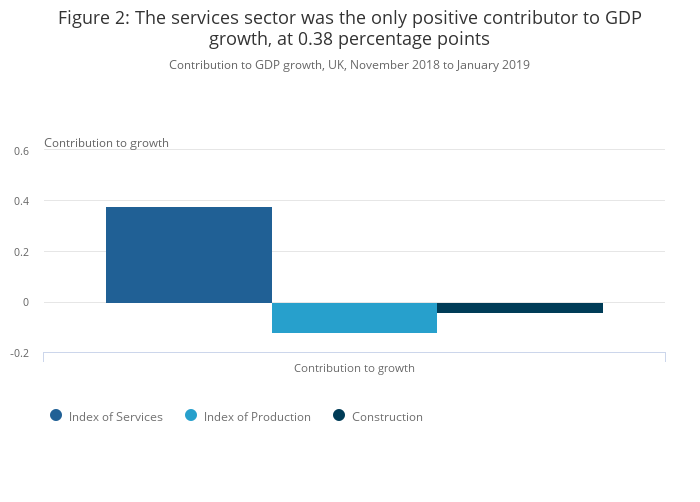 Figure 2: The services sector was the only positive contributor to GDP growth, at 0.38 percentage points

Contribution to GDP growth, UK, November 2018 to January 2019

Contribution to growth

0.6
0.4
0.2
0
-0.2

Contribution to growth

Index of Services
Index of Production
Construction